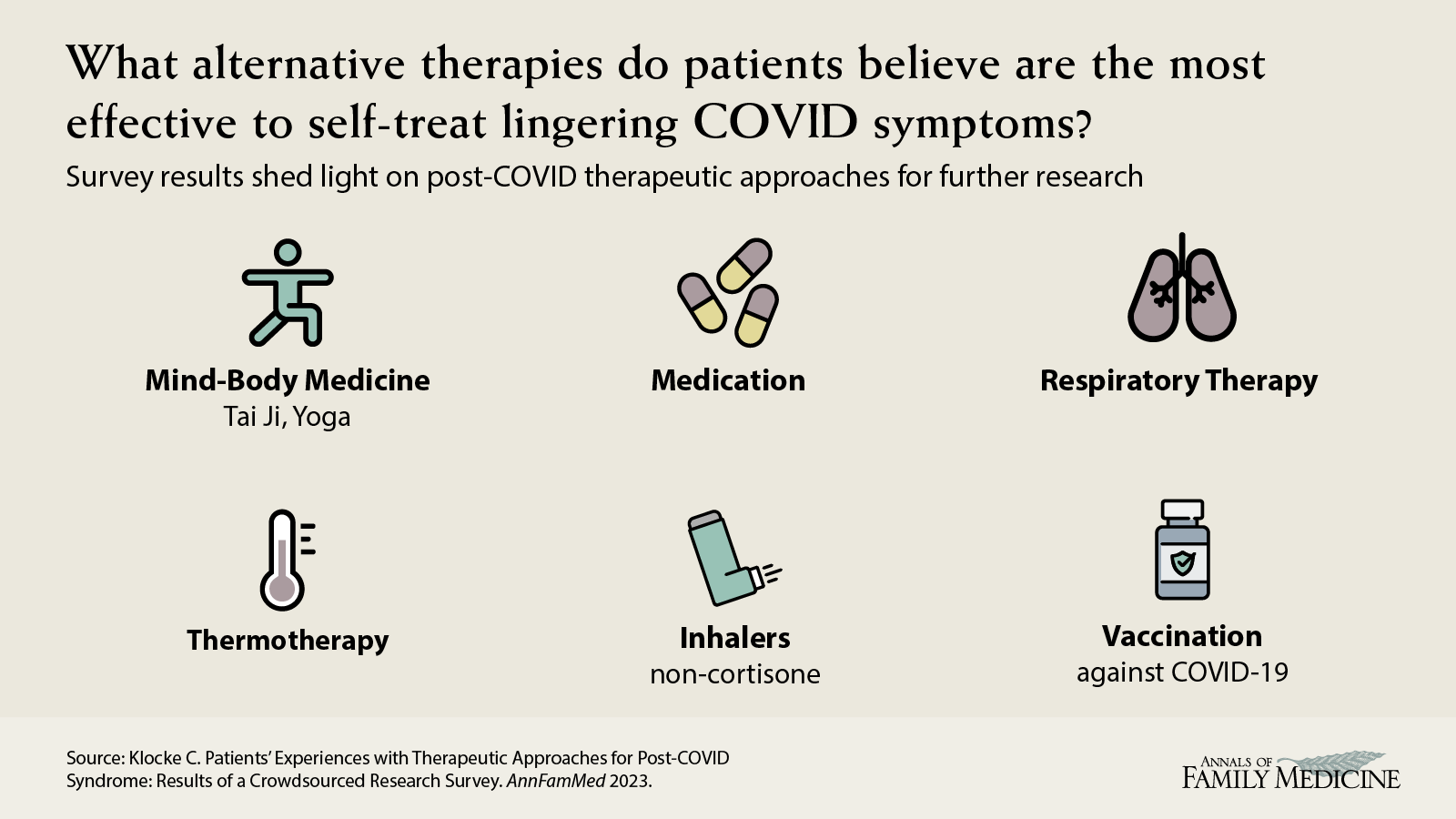 What alternative therapies do patients believe are the most effective to self-treat lingering COVID symptoms?

Survey results shed light on post-COVID therapeutic approaches for further research

Mind-Body Medicine
Tai Ji, Yoga

Medication

Respiratory Therapy

Thermotherapy

Inhalers
non-cortisone

Vaccination
against COVID-19

Source: Klocke C. Patients' Experiences with Therapeutic Approaches for Post-COVID Syndrome: Results of a Crowdsourced Research Survey. AnnFamMed 2023.

ANNALS OF
FAMILY MEDICINE